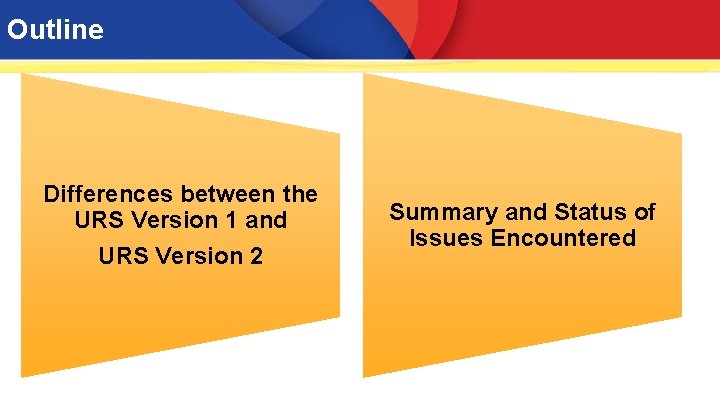 Outline

Differences between the URS Version 1 and

URS Version 2

Summary and Status of Issues Encountered